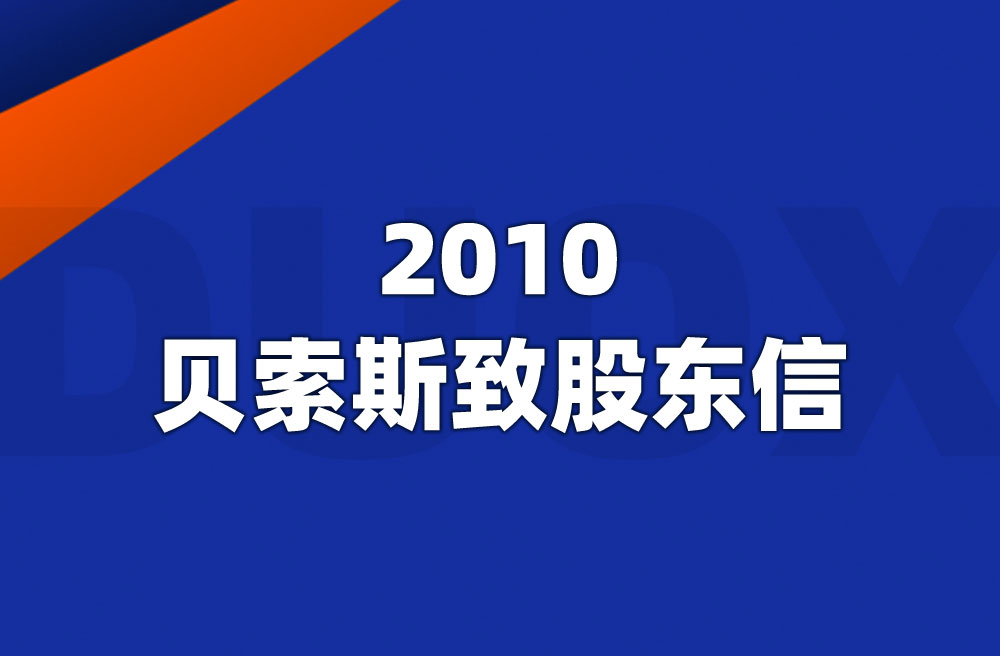 2010
贝索斯致股东信